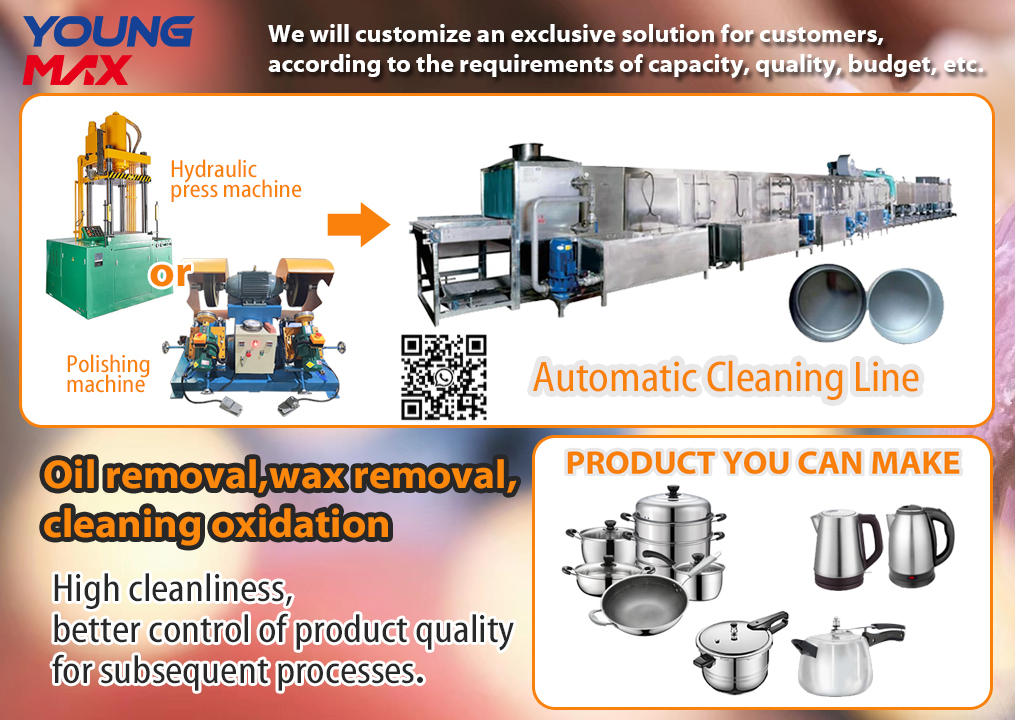 YOUNG MAX

We will customize an exclusive solution for customers, according to the requirements of capacity, quality, budget, etc.

Hydraulic press machine

or

Polishing machine

Automatic Cleaning Line

Oil removal,wax removal, cleaning oxidation

High cleanliness, better control of product quality for subsequent processes.

PRODUCT YOU CAN MAKE